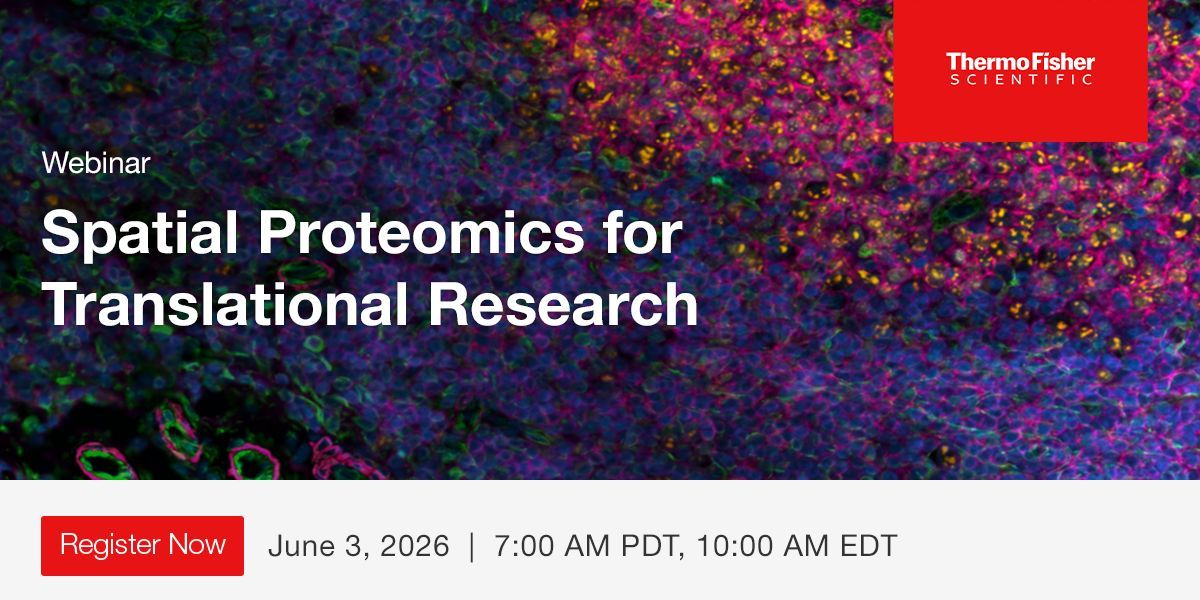 ThermoFisher
SCIENTIFIC

Webinar

Spatial Proteomics for Translational Research

Register Now

June 3, 2026 | 7:00 AM PDT, 10:00 AM EDT